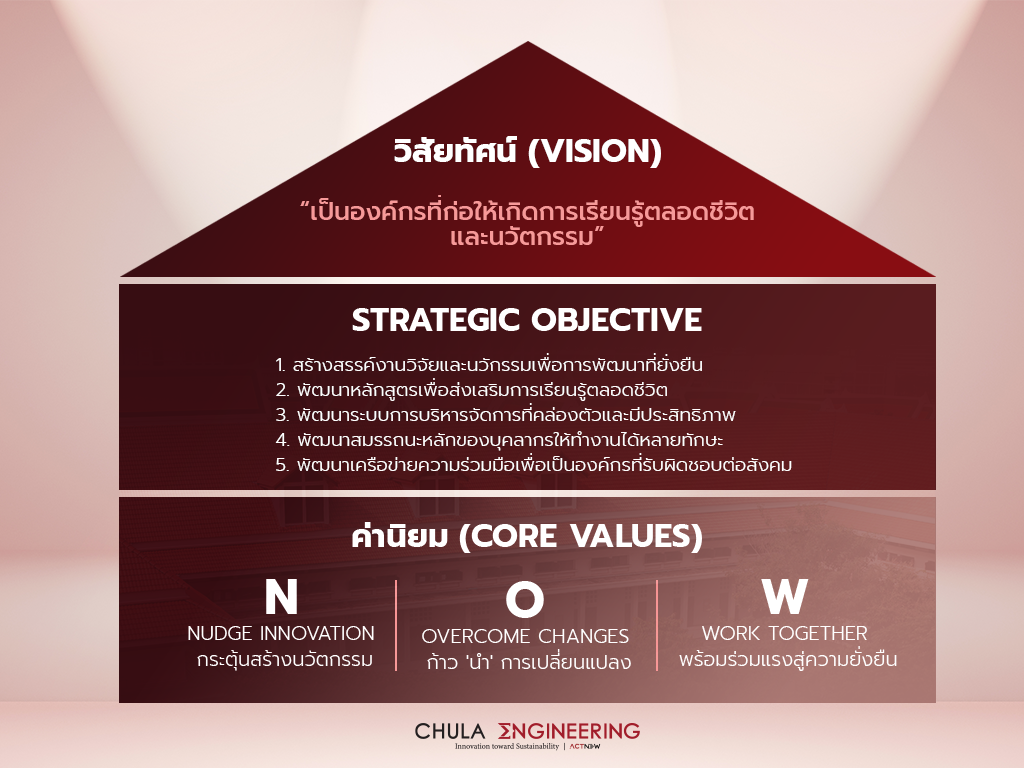 วิสัยทัศน์ (VISION)

“เป็นองค์กรที่ก่อให้เกิดการเรียนรู้ตลอดชีวิต และนวัตกรรม”

STRATEGIC OBJECTIVE

1. สร้างสรรค์งานวิจัยและนวัตกรรมเพื่อการพัฒนาที่ยั่งยืน
2. พัฒนาหลักสูตรเพื่อส่งเสริมการเรียนรู้ตลอดชีวิต
3. พัฒนาระบบการบริหารจัดการที่คล่องตัวและมีประสิทธิภาพ
4. พัฒนาสมรรถนะหลักของบุคลากรให้ทำงานได้หลายทักษะ
5. พัฒนาเครือข่ายความร่วมมือเพื่อเป็นองค์กรที่รับผิดชอบต่อสังคม

ค่านิยม (CORE VALUES)

N
NUDGE INNOVATION
กระตุ้นสร้างนวัตกรรม

O
OVERCOME CHANGES
ก้าว 'นำ' การเปลี่ยนแปลง

W
WORK TOGETHER
พร้อมร่วมแรงสู่ความยั่งยืน

CHULA ENGINEERING
Innovation toward Sustainability | ACTNOW